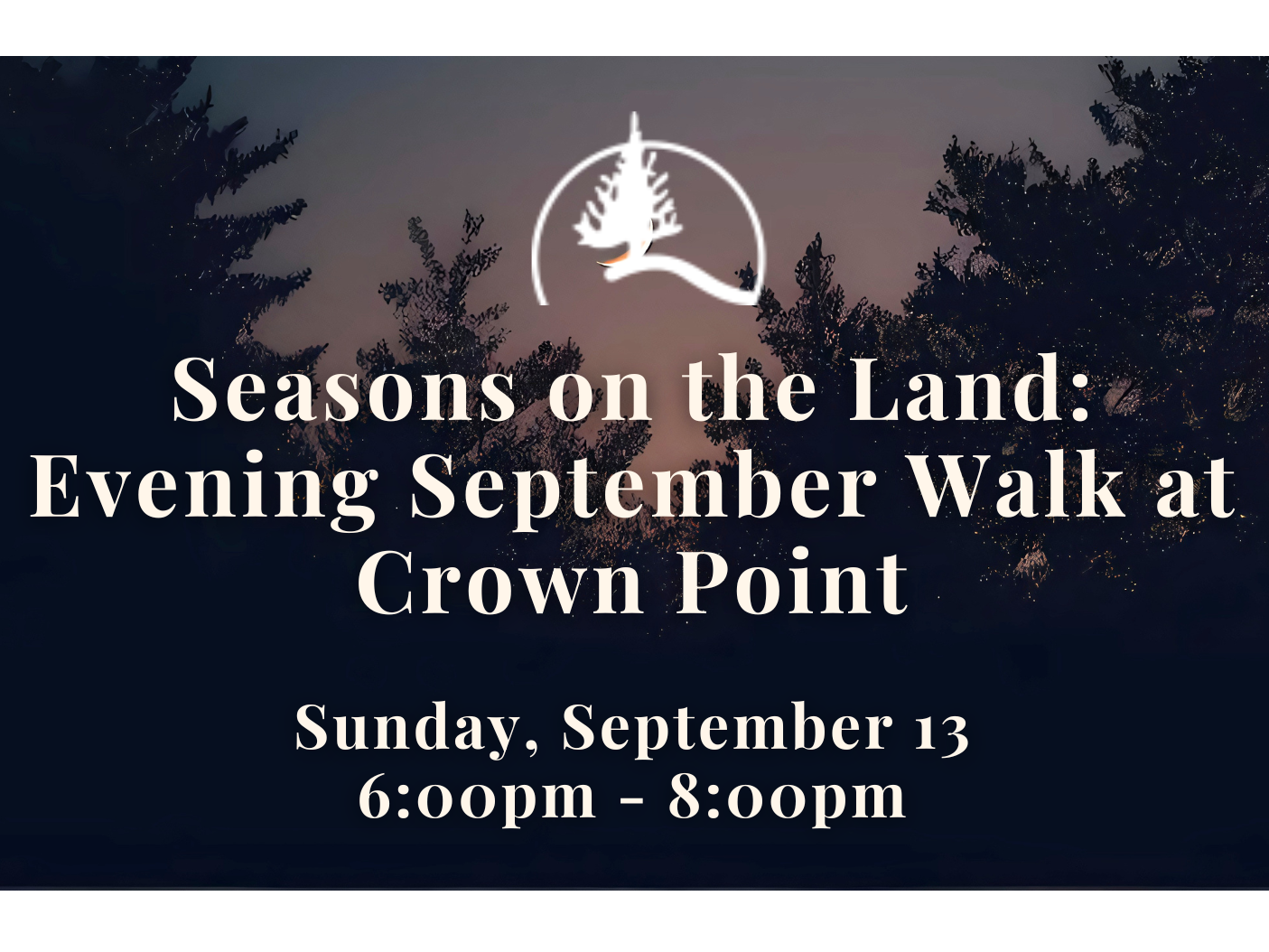 Seasons on the Land: Evening September Walk at Crown Point

Sunday, September 13
6:00pm - 8:00pm